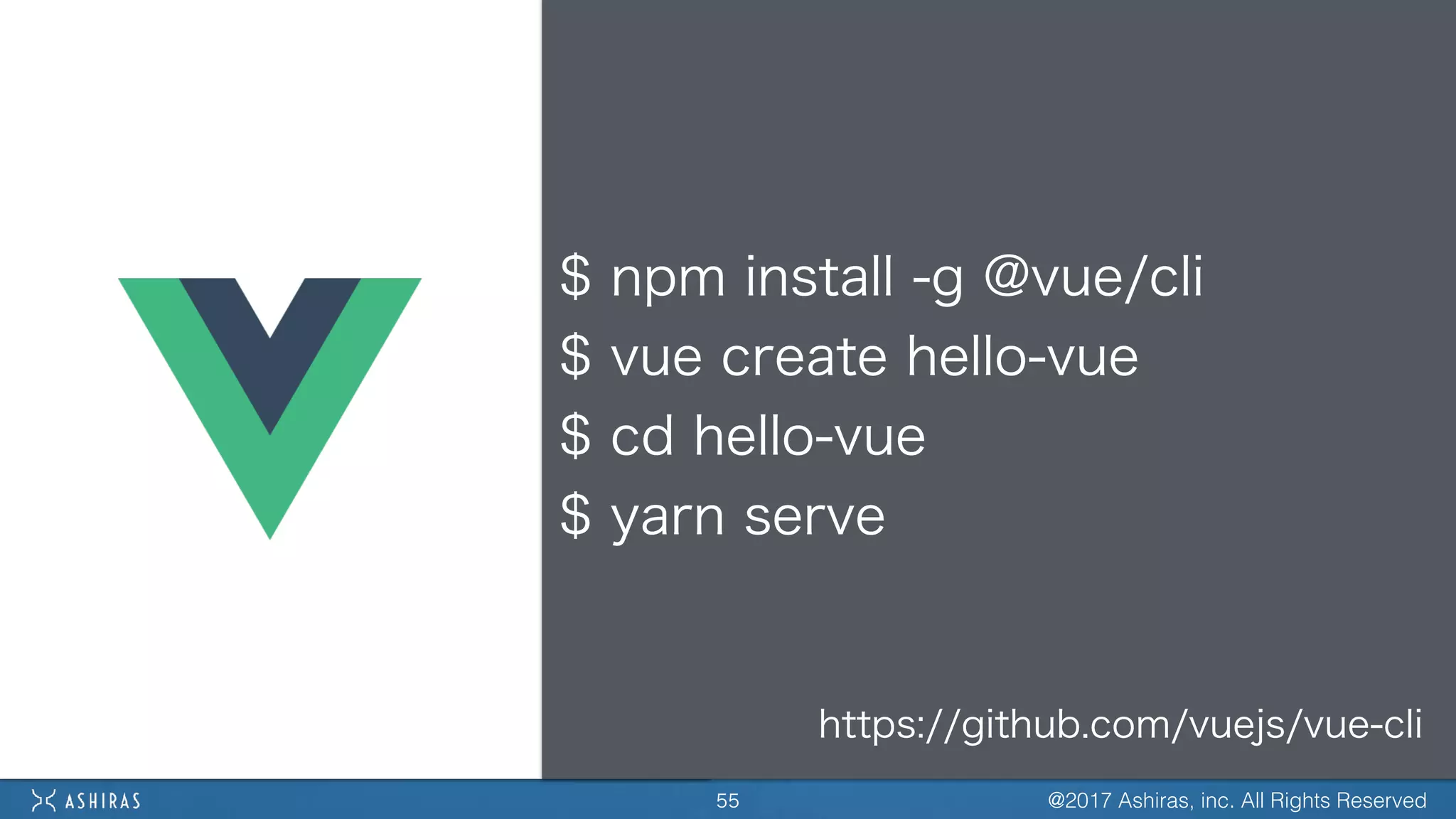 $ npm install -g @vue/cli
$ vue create hello-vue
$ cd hello-vue
$ yarn serve

https://github.com/vuejs/vue-cli

ASHIRAS

55

@2017 Ashiras, inc. All Rights Reserved